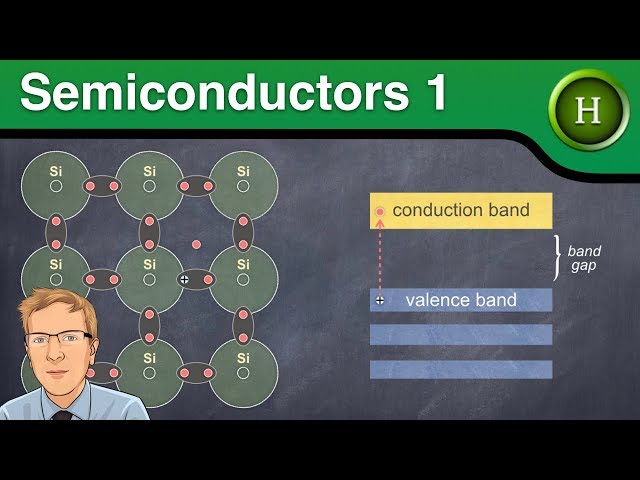 Semiconductors 1

H

Si
Si
Si
Si
Si
Si
Si
Si

conduction band

band gap

valence band